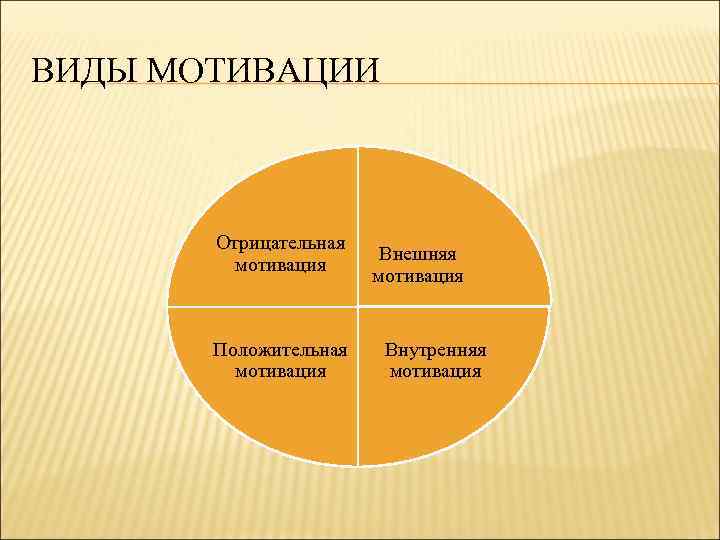 ВИДЫ МОТИВАЦИИ

Отрицательная мотивация

Внешняя мотивация

Положительная мотивация

Внутренняя мотивация